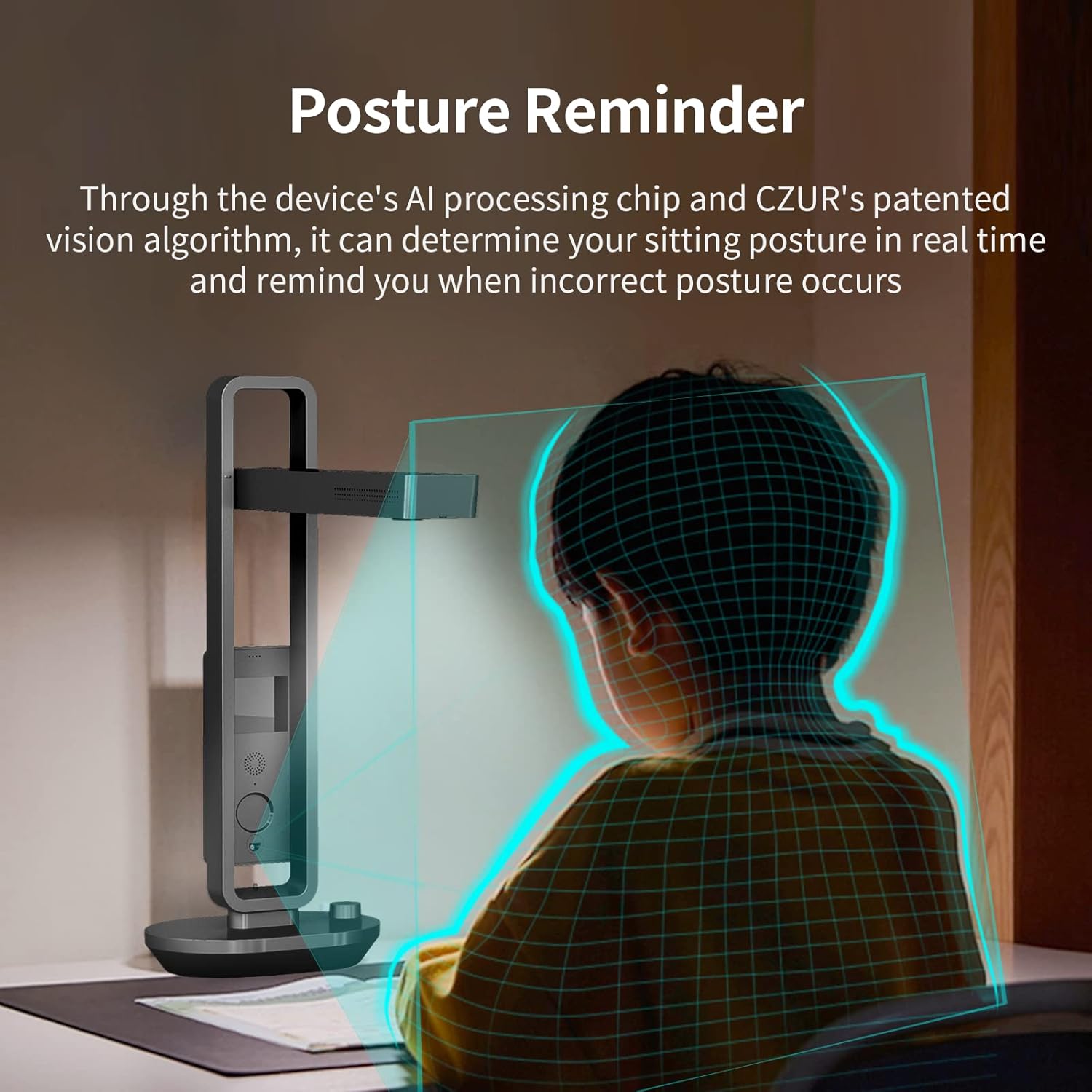 Posture Reminder

Through the device's AI processing chip and CZUR's patented vision algorithm, it can determine your sitting posture in real time and remind you when incorrect posture occurs